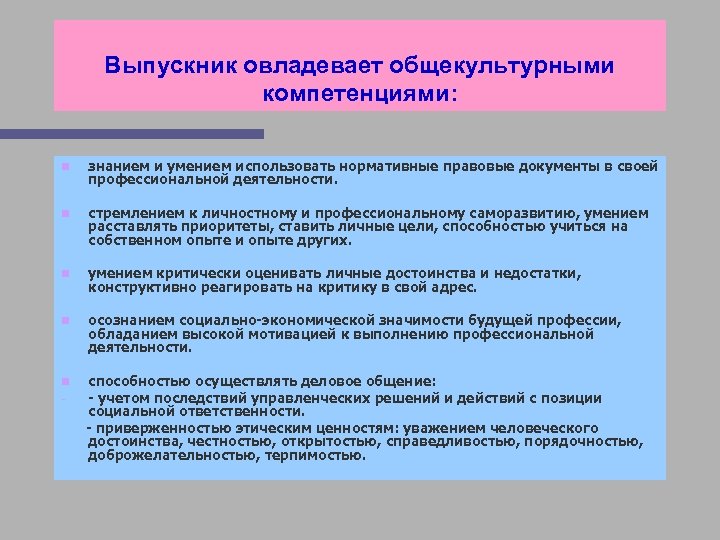 Выпускник овладевает общекультурными компетенциями:

знанием и умением использовать нормативные правовые документы в своей профессиональной деятельности.

стремлением к личностному и профессиональному саморазвитию, умением расставлять приоритеты, ставить личные цели, способностью учиться на собственном опыте и опыте других.

умением критически оценивать личные достоинства и недостатки, конструктивно реагировать на критику в свой адрес.

осознанием социально-экономической значимости будущей профессии, обладанием высокой мотивацией к выполнению профессиональной деятельности.

способностью осуществлять деловое общение:
- учетом последствий управленческих решений и действий с позиции социальной ответственности.
- приверженностью этическим ценностям: уважением человеческого достоинства, честностью, открытостью, справедливостью, порядочностью, доброжелательностью, терпимостью.